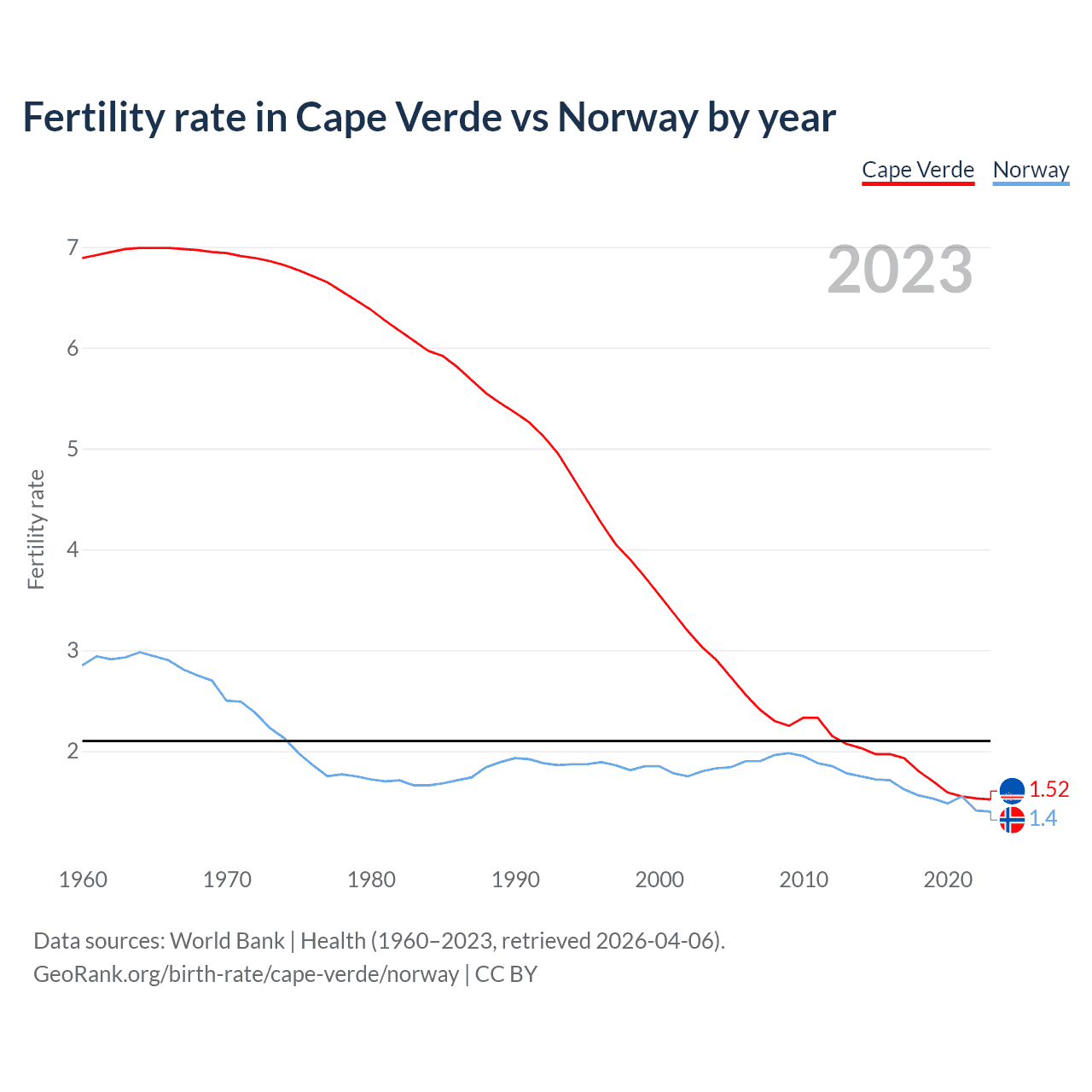 Fertility rate in Cape Verde vs Norway by year

Cape Verde Norway

2023

Fertility rate

7
6
5
4
3
2

1.52
1.4

1960 1970 1980 1990 2000 2010 2020

Data sources: World Bank | Health (1960–2023, retrieved 2026-04-06).
GeoRank.org/birth-rate/cape-verde/norway | CC BY